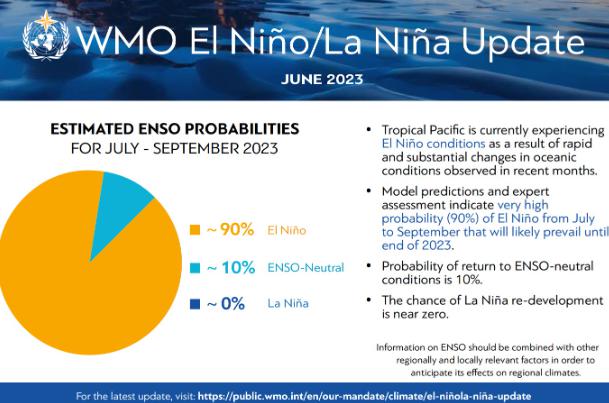 WMO El Niño/La Niña Update

JUNE 2023

ESTIMATED ENSO PROBABILITIES
FOR JULY - SEPTEMBER 2023

~ 90% El Niño

~ 10% ENSO-Neutral

~ 0% La Niña

• Tropical Pacific is currently experiencing El Niño conditions as a result of rapid and substantial changes in oceanic conditions observed in recent months.

• Model predictions and expert assessment indicate very high probability (90%) of El Niño from July to September that will likely prevail until end of 2023.

• Probability of return to ENSO-neutral conditions is 10%.

• The chance of La Niña re-development is near zero.

Information on ENSO should be combined with other regionally and locally relevant factors in order to anticipate its effects on regional climates.

For the latest update, visit: https://public.wmo.int/en/our-mandate/climate/el-niñola-niña-update